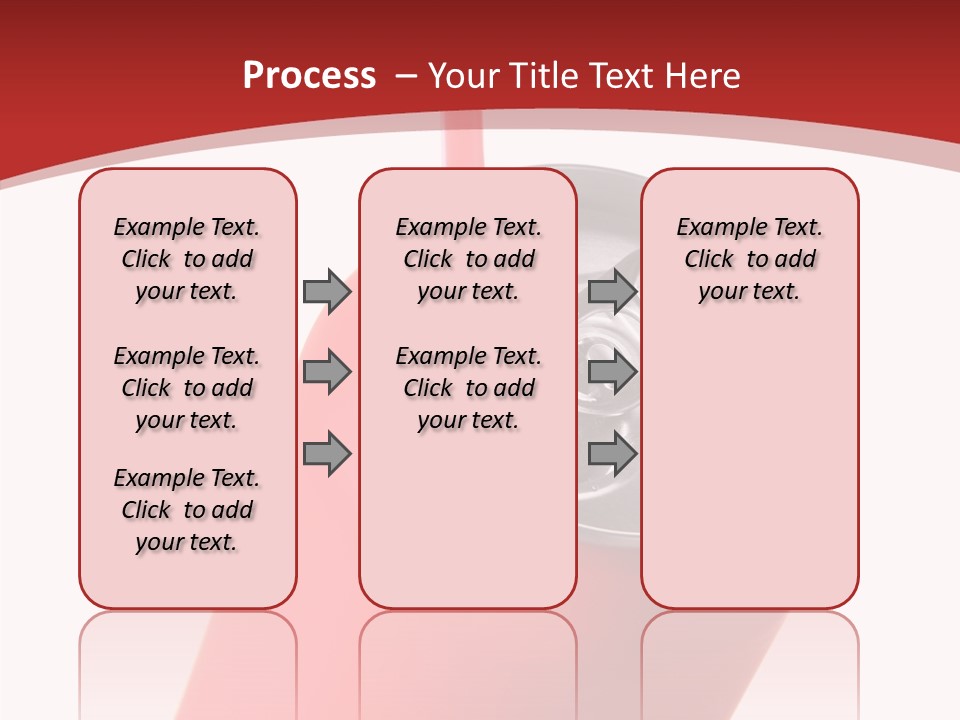 Process – Your Title Text Here

Example Text. Click to add your text.

Example Text. Click to add your text.

Example Text. Click to add your text.

Example Text. Click to add your text.

Example Text. Click to add your text.

Example Text. Click to add your text.